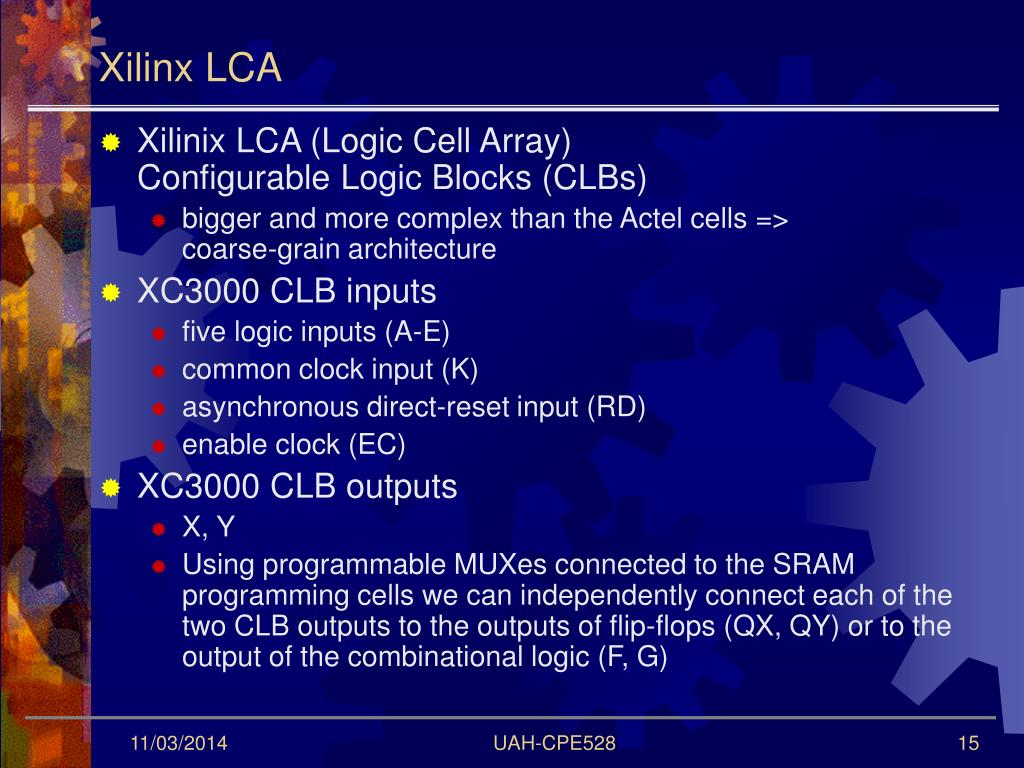 Xilinx LCA

Xilinix LCA (Logic Cell Array)
Configurable Logic Blocks (CLBs)

bigger and more complex than the Actel cells => coarse-grain architecture

XC3000 CLB inputs

five logic inputs (A-E)

common clock input (K)

asynchronous direct-reset input (RD)

enable clock (EC)

XC3000 CLB outputs

X, Y

Using programmable MUXes connected to the SRAM programming cells we can independently connect each of the two CLB outputs to the outputs of flip-flops (QX, QY) or to the output of the combinational logic (F, G)

11/03/2014

UAH-CPE528

15